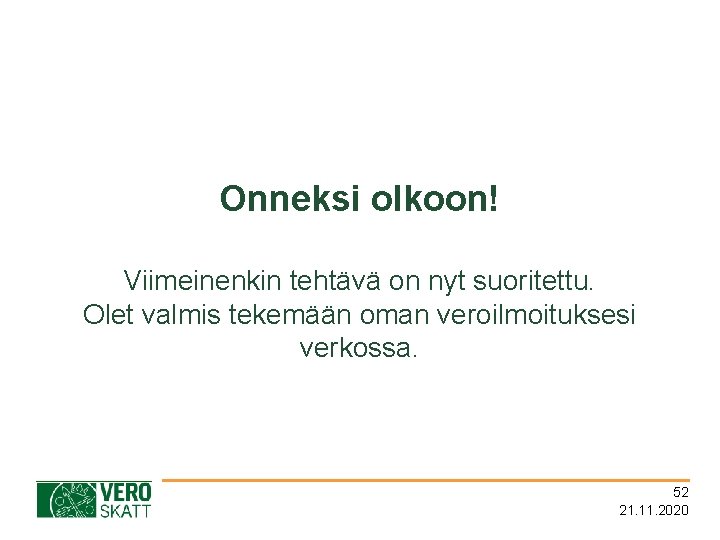 Onneksi olkoon!

Viimeinenkin tehtävä on nyt suoritettu. Olet valmis tekemään oman veroilmoituksesi verkossa.

VERO
SKATT

52
21.11.2020